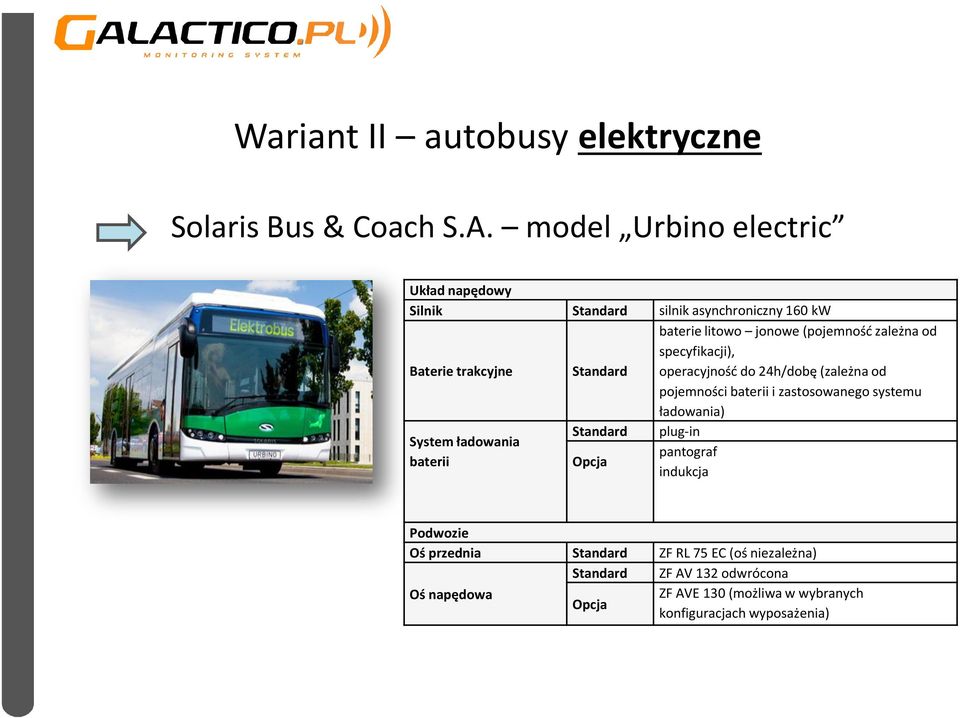 GALACTICO.PL
MONITORING SYSTEM

Wariant II – autobusy elektryczne

Solaris Bus & Coach S.A. – model „Urbino electric”

Elektrobus
URBINO

| Układ napędowy | | |
|---|---|---|
| Silnik | Standard | silnik asynchroniczny 160 kW |
| Baterie trakcyjne | Standard | baterie litowo – jonowe (pojemność zależna od specyfikacji), operacyjność do 24h/dobę (zależna od pojemności baterii i zastosowanego systemu ładowania) |
| System ładowania baterii | Standard | plug-in |
| | Opcja | pantograf indukcja |
| Podwozie | | |
| Oś przednia | Standard | ZF RL 75 EC (oś niezależna) |
| Oś napędowa | Standard | ZF AV 132 odwrócona |
| | Opcja | ZF AVE 130 (możliwa w wybranych konfiguracjach wyposażenia) |